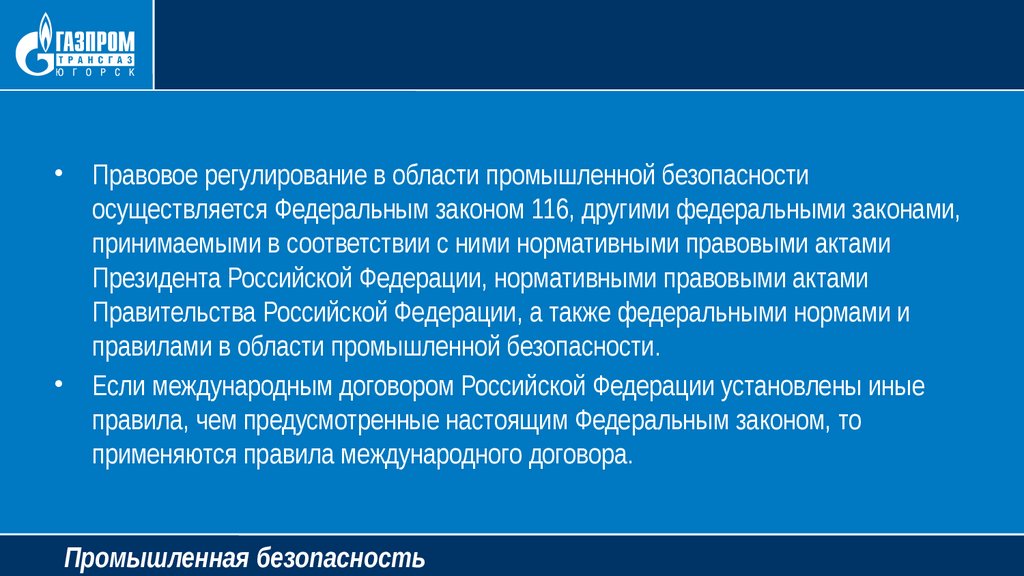 ГАЗПРОМ
ТРАНСГАЗ
ЮГОРСК

• Правовое регулирование в области промышленной безопасности осуществляется Федеральным законом 116, другими федеральными законами, принимаемыми в соответствии с ними нормативными правовыми актами Президента Российской Федерации, нормативными правовыми актами Правительства Российской Федерации, а также федеральными нормами и правилами в области промышленной безопасности.

• Если международным договором Российской Федерации установлены иные правила, чем предусмотренные настоящим Федеральным законом, то применяются правила международного договора.

Промышленная безопасность